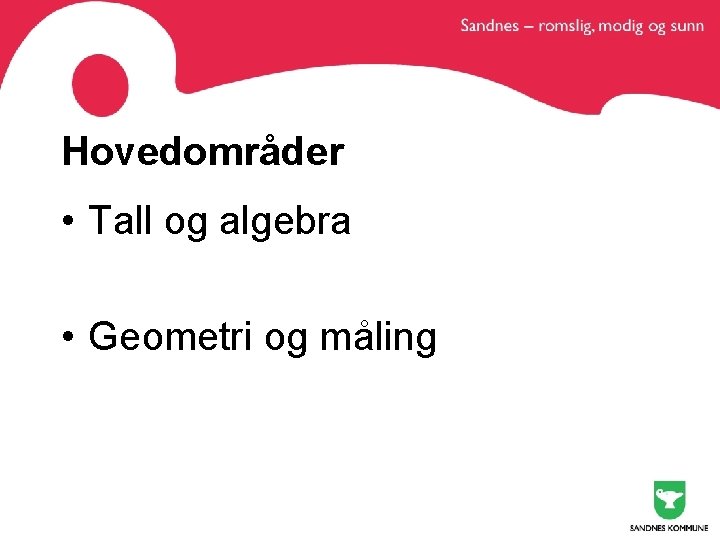 Sandnes – romslig, modig og sunn

Hovedområder

• Tall og algebra

• Geometri og måling

SANDNES KOMMUNE